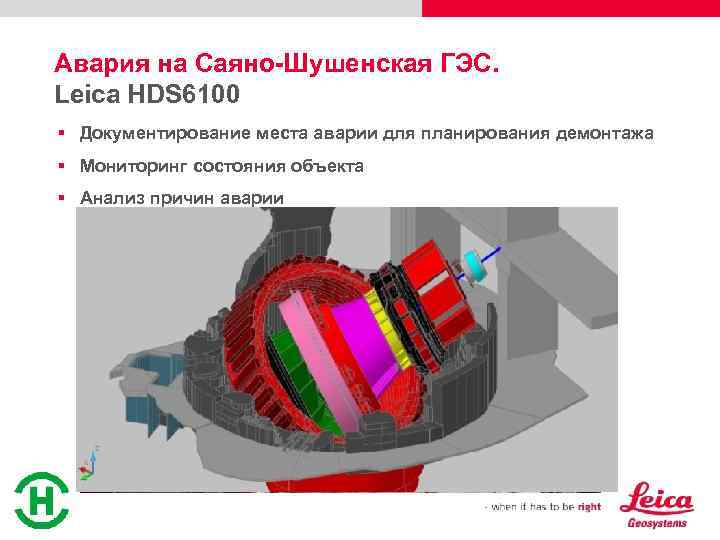 Авария на Саяно-Шушенская ГЭС.
Leica HDS6100

▪ Документирование места аварии для планирования демонтажа
▪ Мониторинг состояния объекта
▪ Анализ причин аварии

H

- when it has to be right

Leica
Geosystems